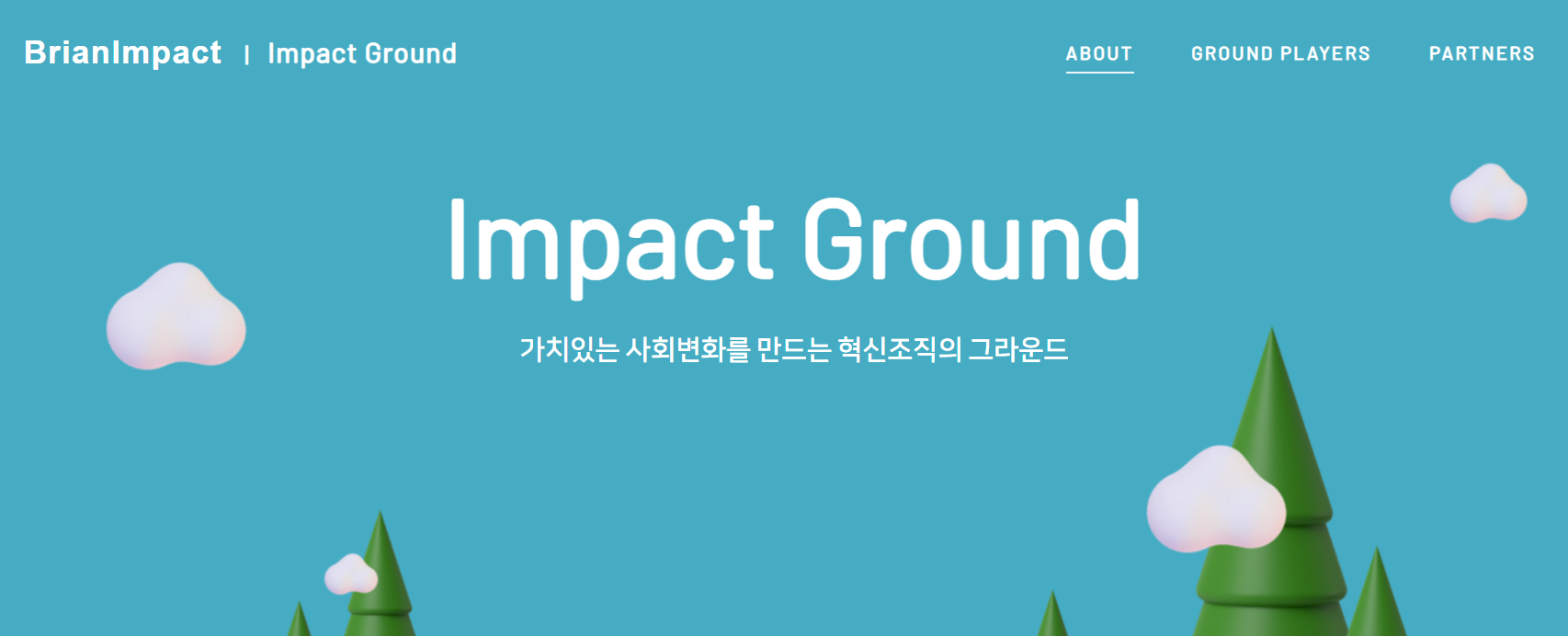 BrianImpact | Impact Ground

ABOUT GROUND PLAYERS PARTNERS

Impact Ground

가치있는 사회변화를 만드는 혁신조직의 그라운드